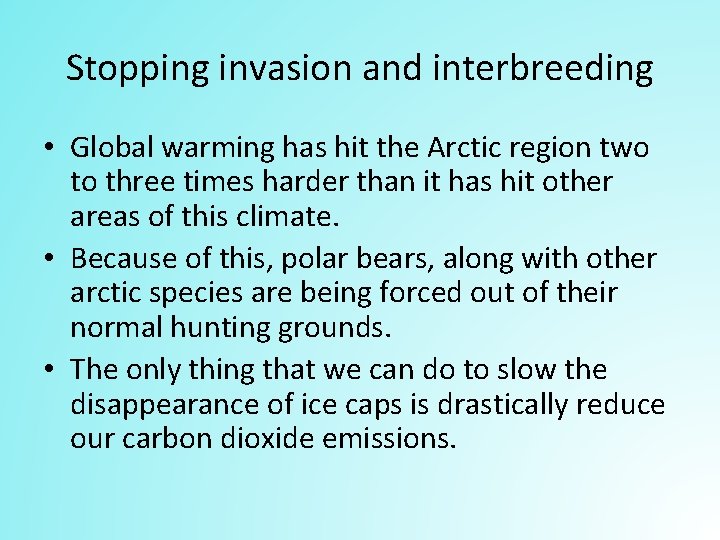 Stopping invasion and interbreeding

• Global warming has hit the Arctic region two to three times harder than it has hit other areas of this climate.

• Because of this, polar bears, along with other arctic species are being forced out of their normal hunting grounds.

• The only thing that we can do to slow the disappearance of ice caps is drastically reduce our carbon dioxide emissions.